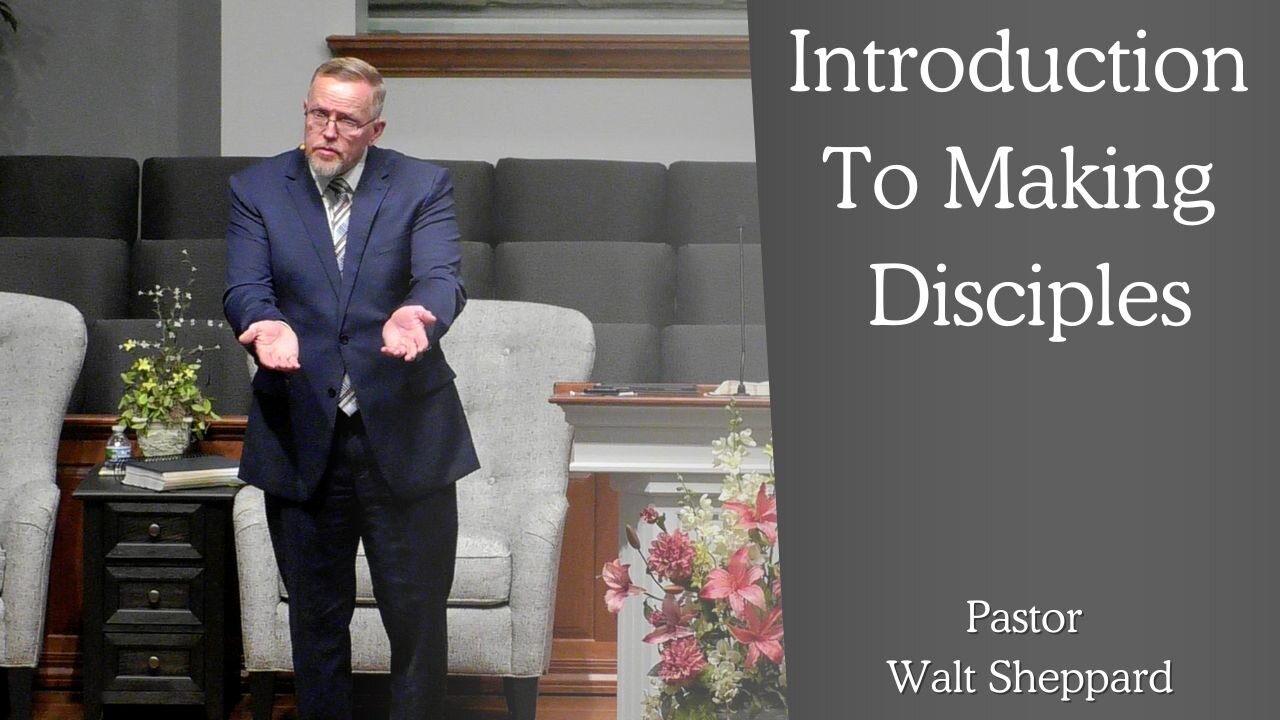 Introduction To Making Disciples

Pastor
Walt Sheppard